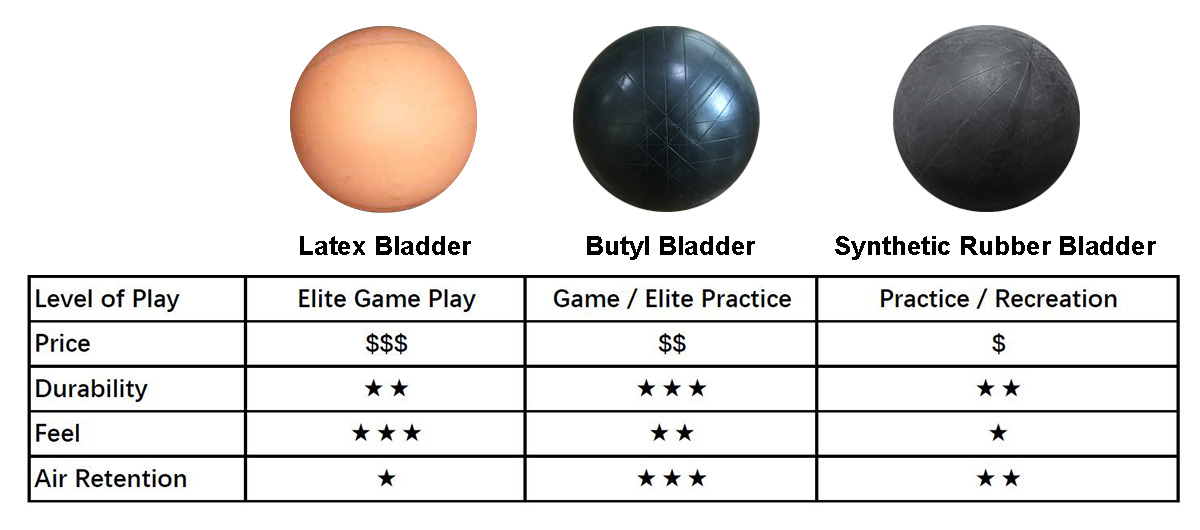 | | Latex Bladder | Butyl Bladder | Synthetic Rubber Bladder |
|---|---|---|---|
| Level of Play | Elite Game Play | Game / Elite Practice | Practice / Recreation |
| Price | \$\$\$ | \$\$ | \$ |
| Durability | ★★ | ★★★ | ★★ |
| Feel | ★★★ | ★★ | ★ |
| Air Retention | ★ | ★★★ | ★★ |